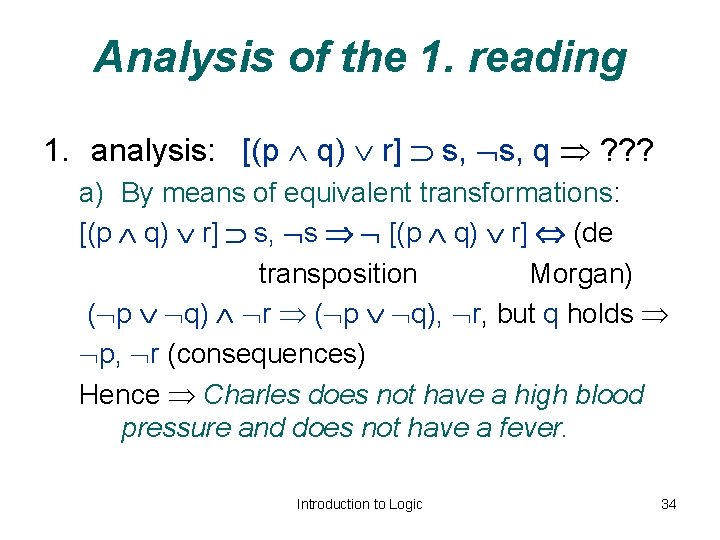 Analysis of the 1. reading

1. analysis: $[(p \wedge q) \vee r] \supset s, \neg s, q \Rightarrow$ ???

a) By means of equivalent transformations:

$[(p \wedge q) \vee r] \supset s, \neg s \Rightarrow \neg [(p \wedge q) \vee r] \Leftrightarrow$ (de transposition Morgan)

$(\neg p \vee \neg q) \wedge \neg r \Rightarrow (\neg p \vee \neg q), \neg r$, but q holds $\Rightarrow$ $\neg p, \neg r$ (consequences)

Hence $\Rightarrow$ Charles does not have a high blood pressure and does not have a fever.

Introduction to Logic

34